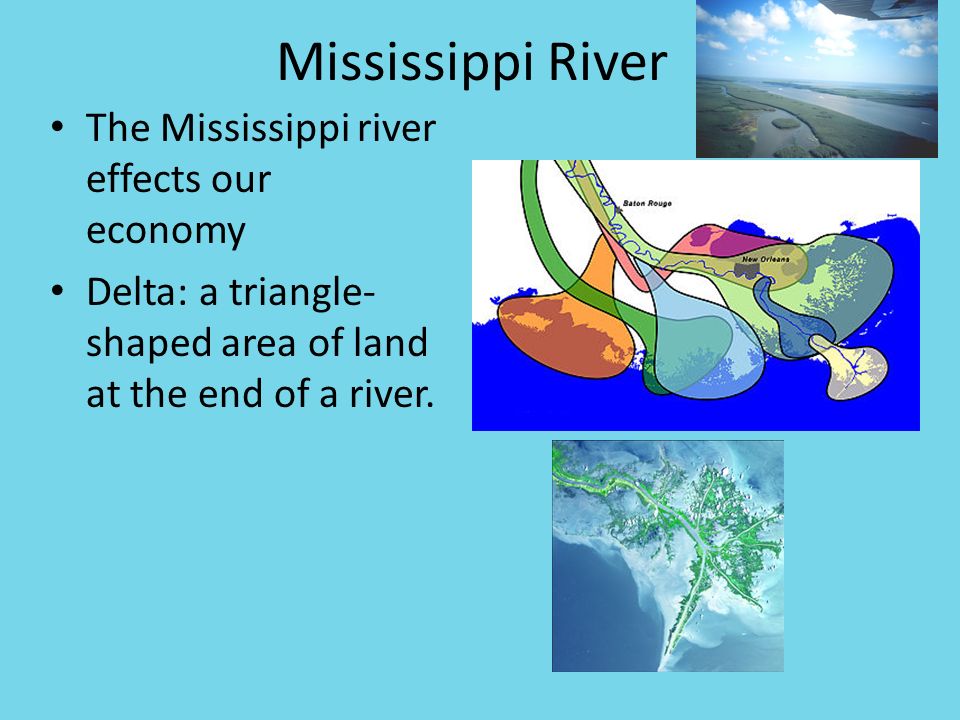 Mississippi River

• The Mississippi river effects our economy

• Delta: a triangle-shaped area of land at the end of a river.

Baton Rouge

New Orleans